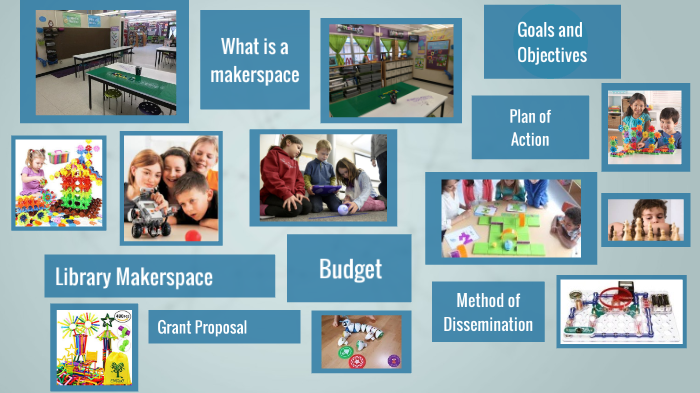 What is a makerspace

Goals and Objectives

Plan of Action

Library Makerspace

Budget

Grant Proposal

Method of Dissemination